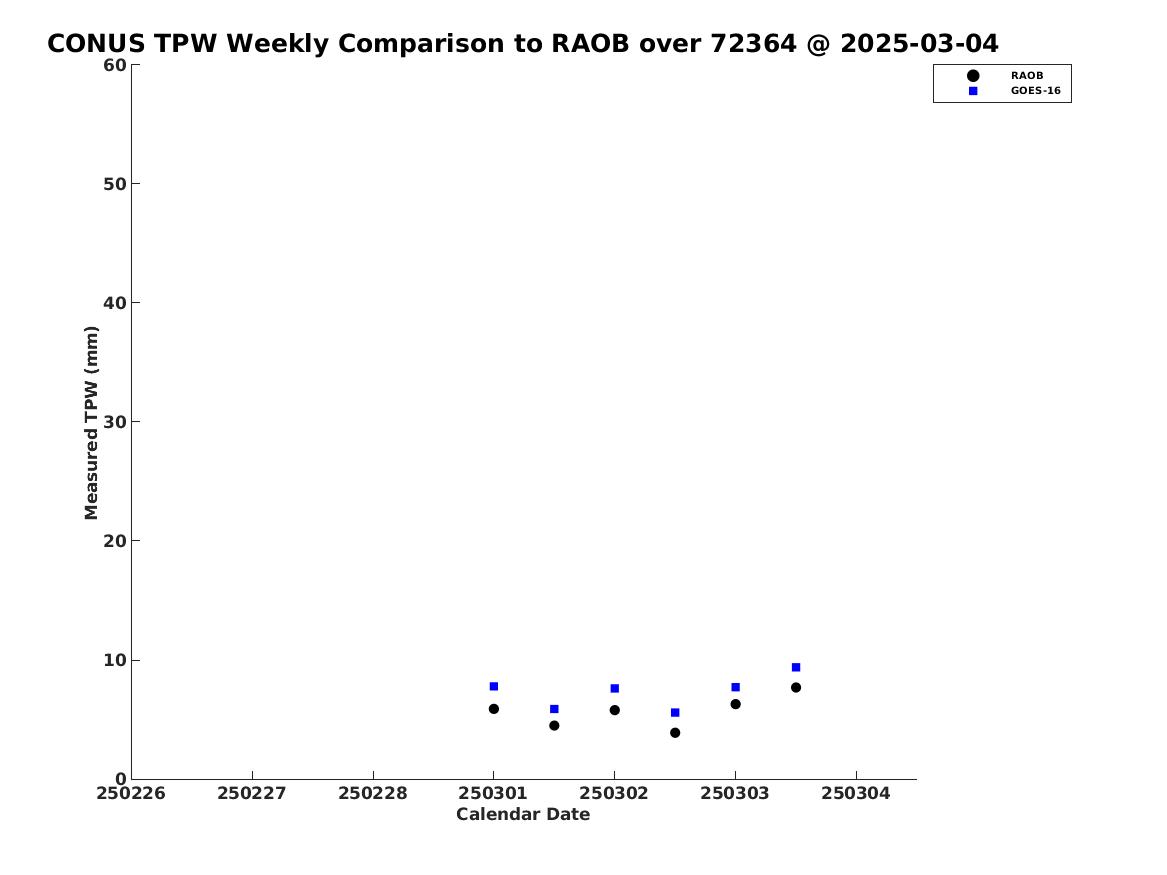 CONUS TPW Weekly Comparison to RAOB over 72364 @ 2025-03-04

RAOB
GOES-16

Measured TPW (mm)

60
50
40
30
20
10
0

250226 250227 250228 250301 250302 250303 250304

Calendar Date